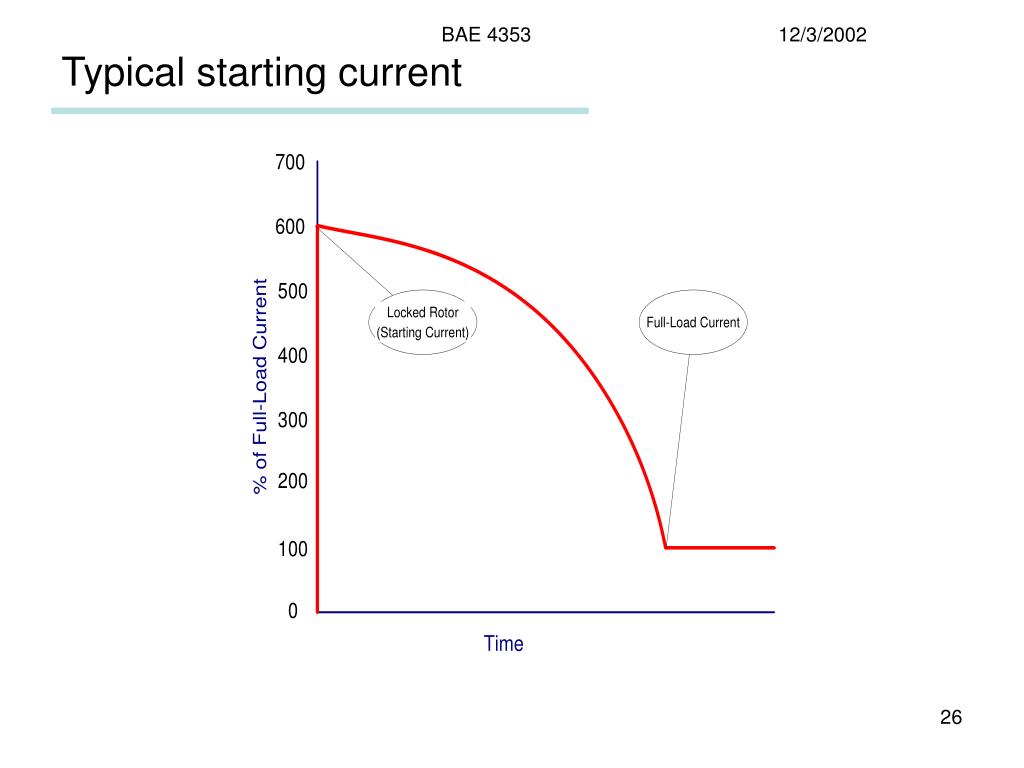 BAE 4353

12/3/2002

Typical starting current

700
600
500
400
300
200
100
0

% of Full-Load Current

Locked Rotor (Starting Current)

Full-Load Current

Time

26